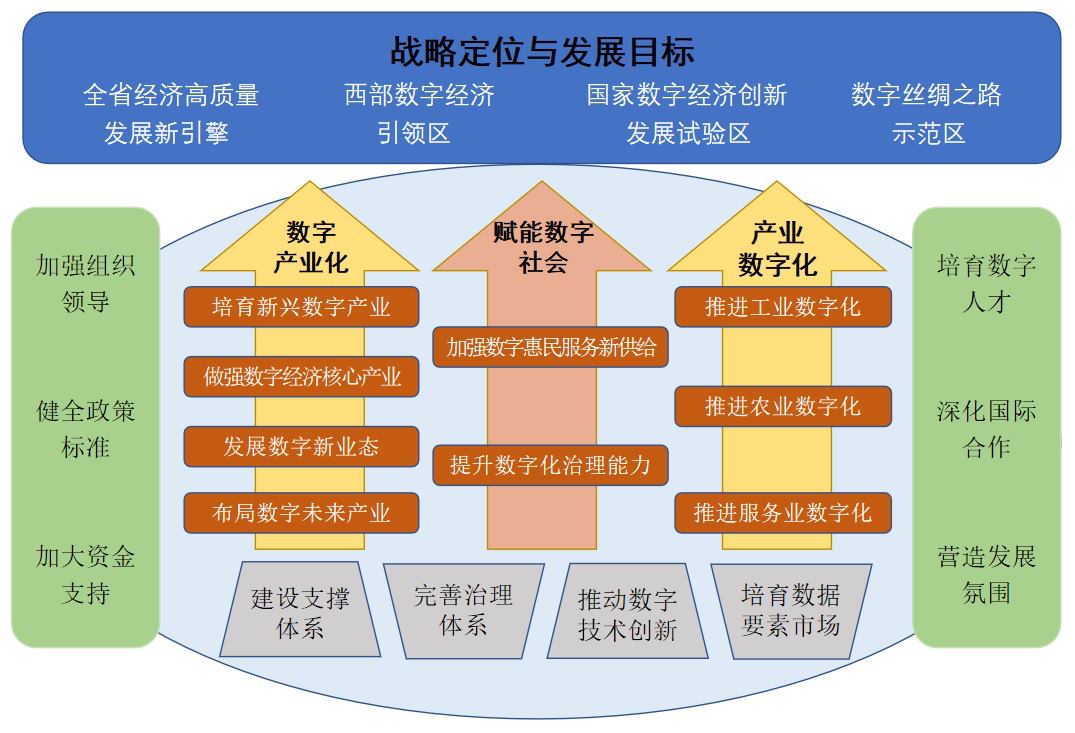 战略定位与发展目标

全省经济高质量发展新引擎

西部数字经济引领区

国家数字经济创新发展试验区

数字丝绸之路示范区

加强组织领导

健全政策标准

加大资金支持

数字产业化

培育新兴数字产业

做强数字经济核心产业

发展数字新业态

布局数字未来产业

赋能数字社会

加强数字惠民服务新供给

提升数字化治理能力

产业数字化

推进工业数字化

推进农业数字化

推进服务业数字化

培育数字人才

深化国际合作

营造发展氛围

建设支撑体系

完善治理体系

推动数字技术创新

培育数据要素市场